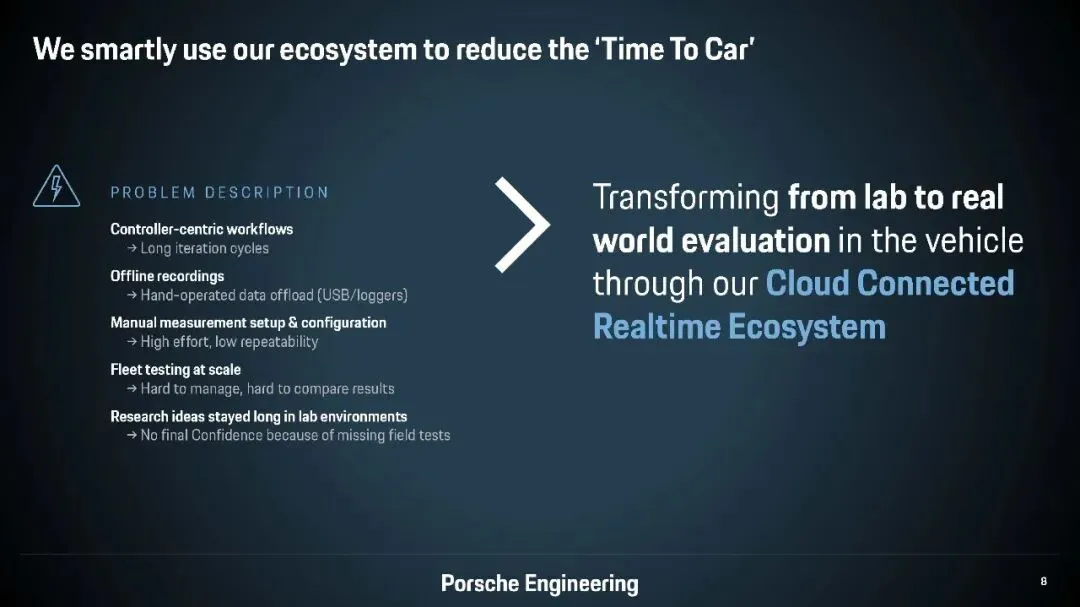 We smartly use our ecosystem to reduce the 'Time To Car'

PROBLEM DESCRIPTION

Controller-centric workflows
→ Long iteration cycles

Offline recordings
→ Hand-operated data offload (USB/loggers)

Manual measurement setup & configuration
→ High effort, low repeatability

Fleet testing at scale
→ Hard to manage, hard to compare results

Research ideas stayed long in lab environments
→ No final Confidence because of missing field tests

Transforming from lab to real world evaluation in the vehicle through our Cloud Connected Realtime Ecosystem

Porsche Engineering

8